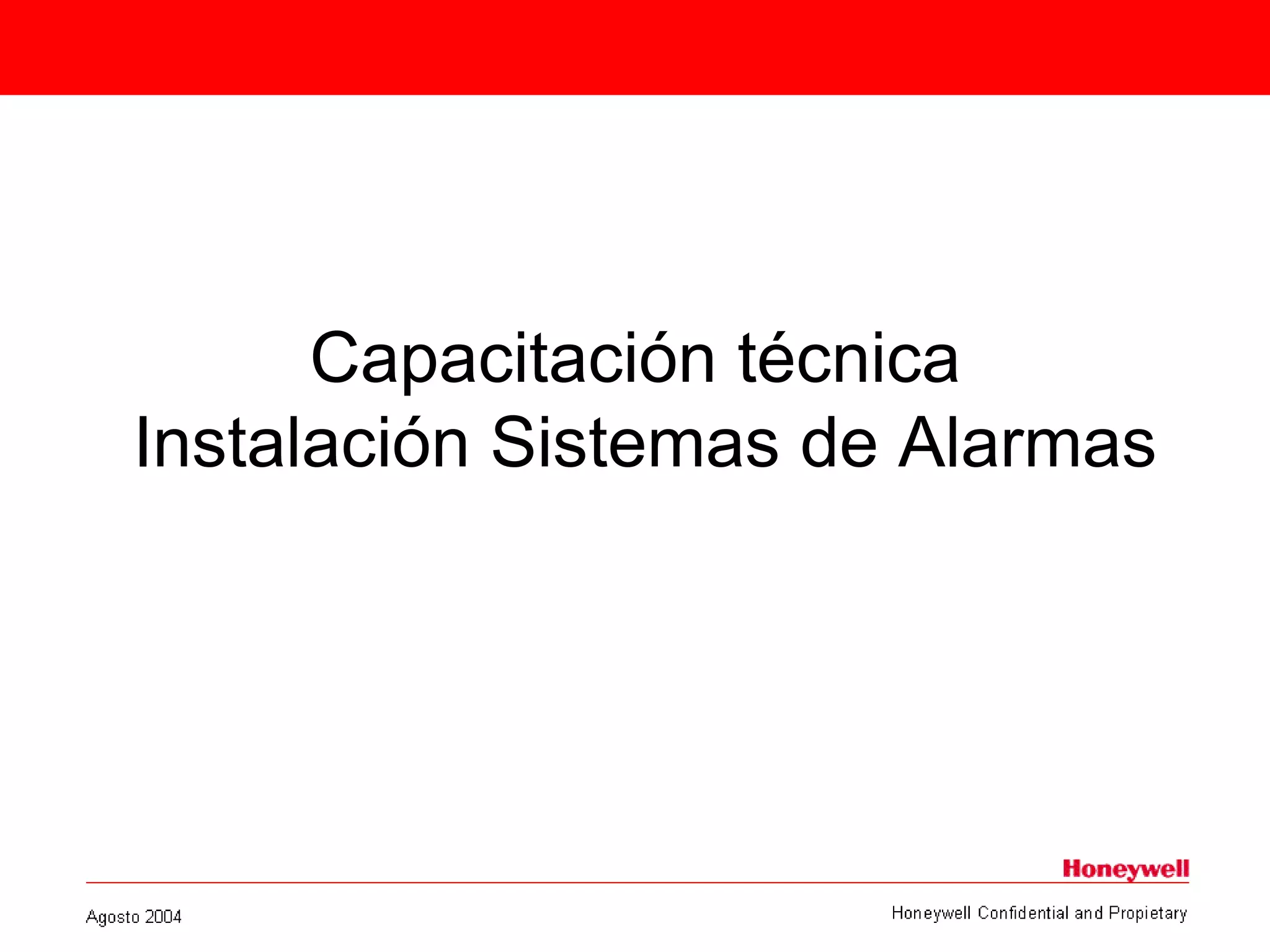 Capacitación técnica
Instalación Sistemas de Alarmas

Honeywell

Agosto 2004

Honeywell Confidential and Propietary